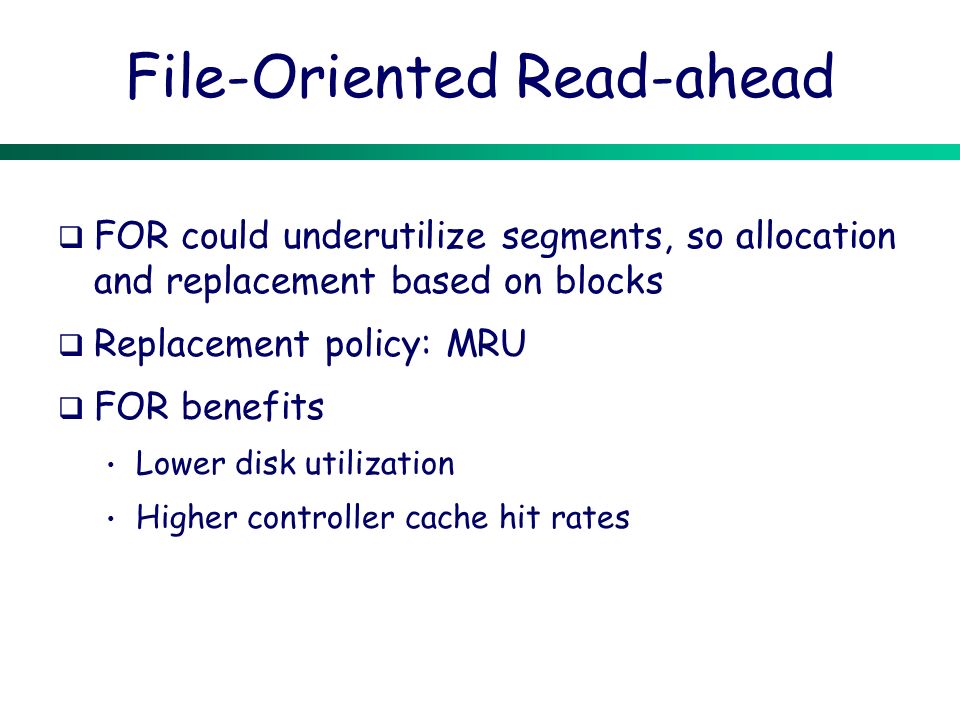 File-Oriented Read-ahead

❑ FOR could underutilize segments, so allocation and replacement based on blocks

❑ Replacement policy: MRU

❑ FOR benefits

• Lower disk utilization

• Higher controller cache hit rates